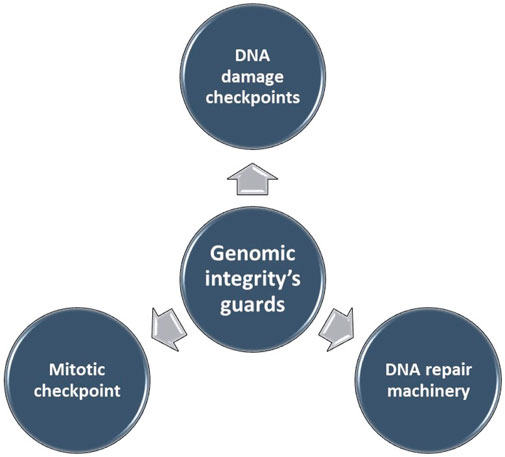 DNA damage checkpoints

Genomic integrity's guards

Mitotic checkpoint

DNA repair machinery